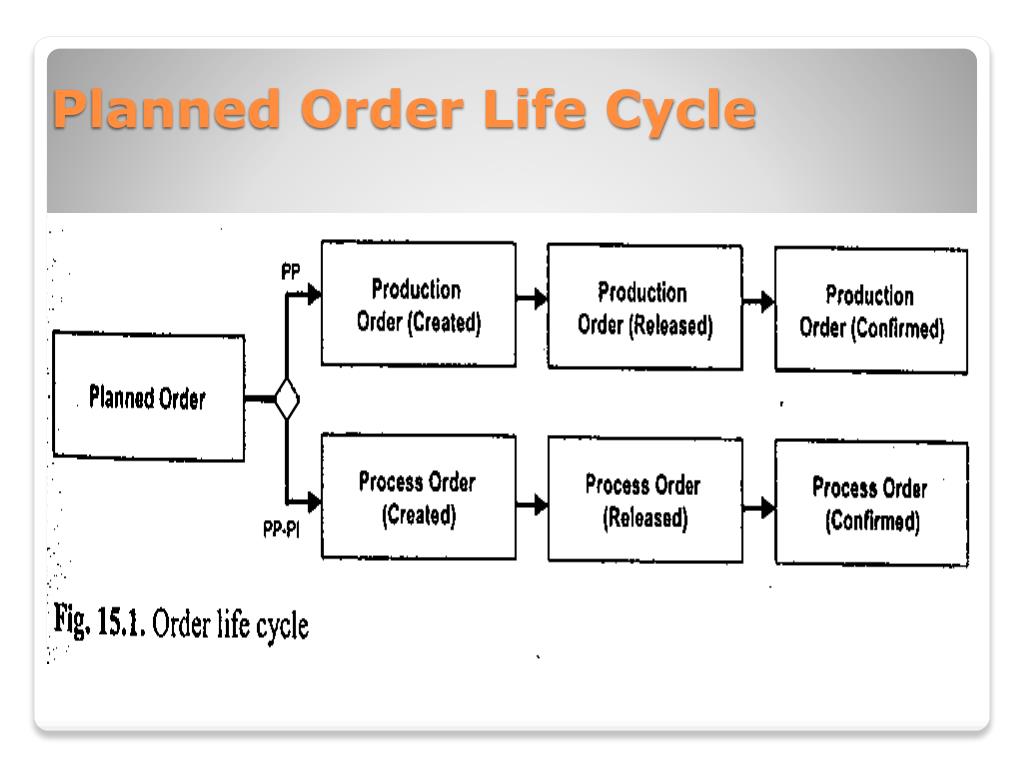 Planned Order Life Cycle

Planned Order

PP

Production Order (Created)

Production Order (Released)

Production Order (Confirmed)

PP-PI

Process Order (Created)

Process Order (Released)

Process Order (Confirmed)

Fig. 15.1. Order life cycle